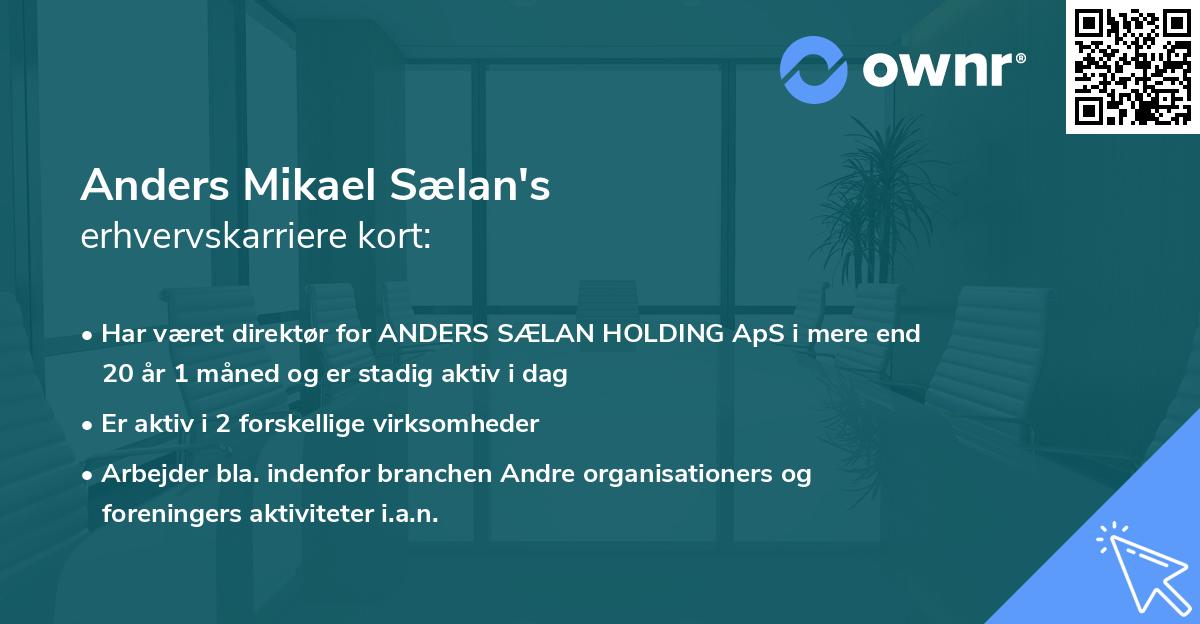 ownr®

Anders Mikael Sælan's
erhvervskarriere kort:

• Har været direktør for ANDERS SÆLAN HOLDING ApS i mere end 20 år 1 måned og er stadig aktiv i dag

• Er aktiv i 2 forskellige virksomheder

• Arbejder bla. indenfor branchen Andre organisationers og foreningers aktiviteter i.a.n.